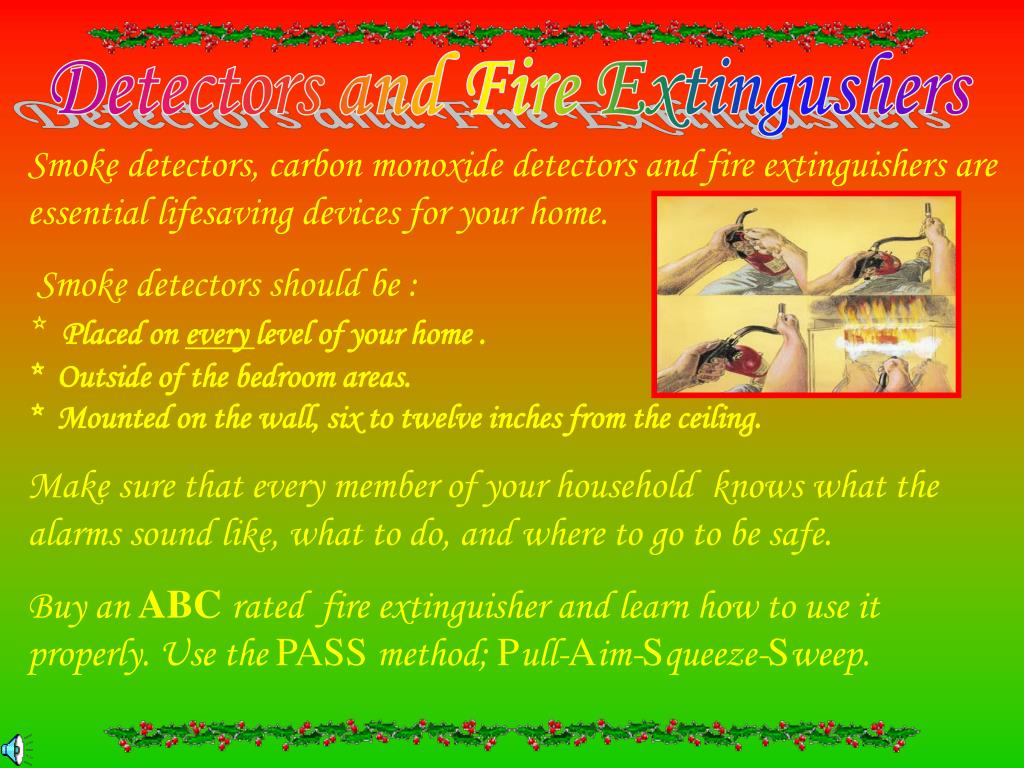 Detectors and Fire Extingushers

Smoke detectors, carbon monoxide detectors and fire extinguishers are essential lifesaving devices for your home.

Smoke detectors should be :
* Placed on every level of your home .
* Outside of the bedroom areas.
* Mounted on the wall, six to twelve inches from the ceiling.

Make sure that every member of your household knows what the alarms sound like, what to do, and where to go to be safe.

Buy an ABC rated fire extinguisher and learn how to use it properly. Use the PASS method; Pull-Aim-Squeeze-Sweep.